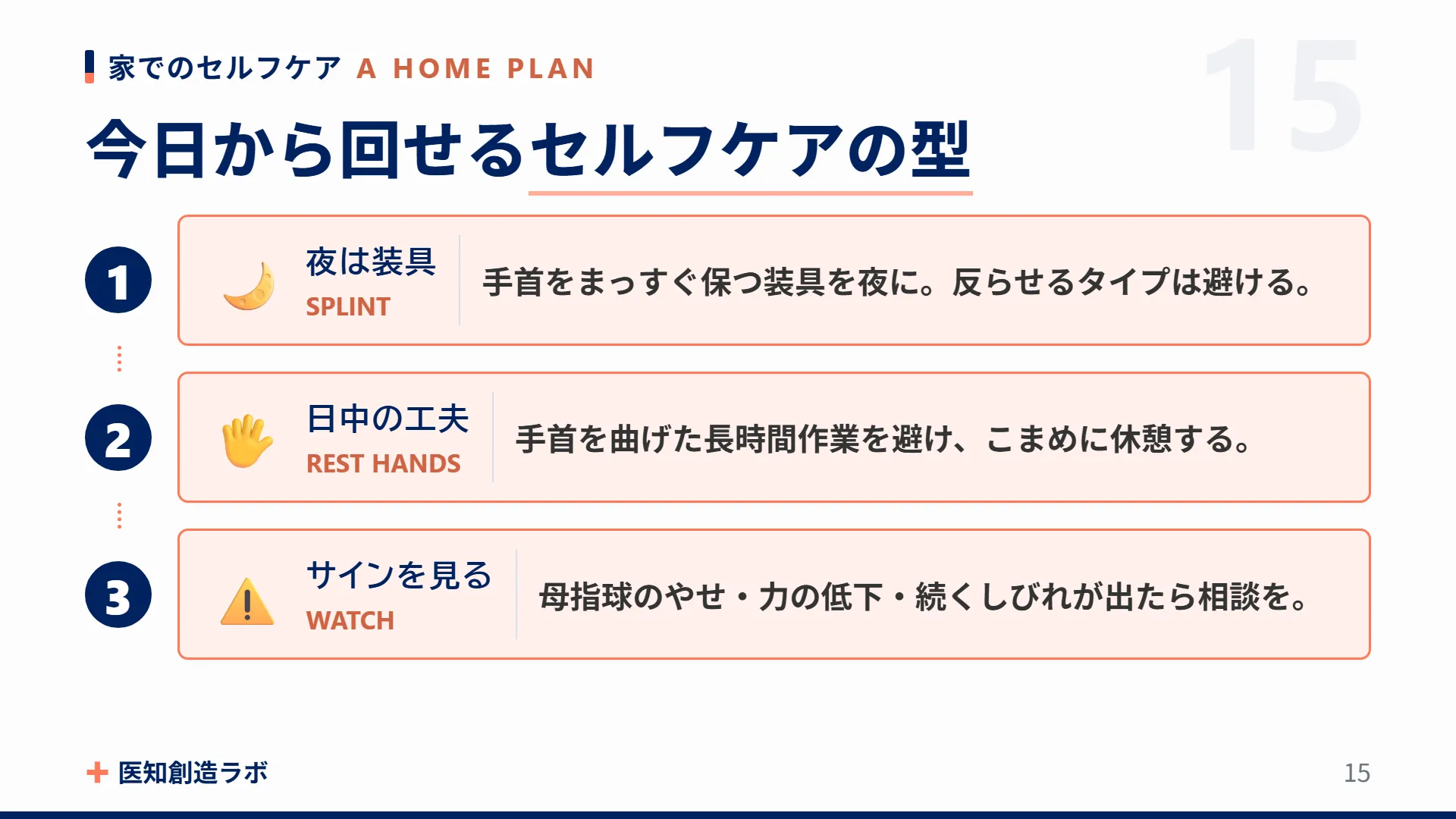 家でのセルフケア A HOME PLAN

15

今日から回せるセルフケアの型

1

夜は装具
SPLINT

手首をまっすぐ保つ装具を夜に。反らせるタイプは避ける。

2

日中の工夫
REST HANDS

手首を曲げた長時間作業を避け、こまめに休憩する。

3

サインを見る
WATCH

母指球のやせ・力の低下・続くしびれが出たら相談を。

医知創造ラボ

15